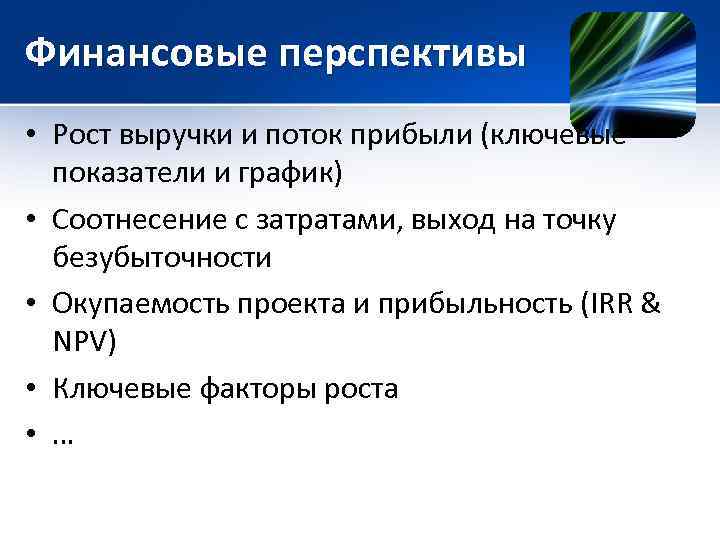 Финансовые перспективы

• Рост выручки и поток прибыли (ключевые показатели и график)
• Соотнесение с затратами, выход на точку безубыточности
• Окупаемость проекта и прибыльность (IRR & NPV)
• Ключевые факторы роста
• …